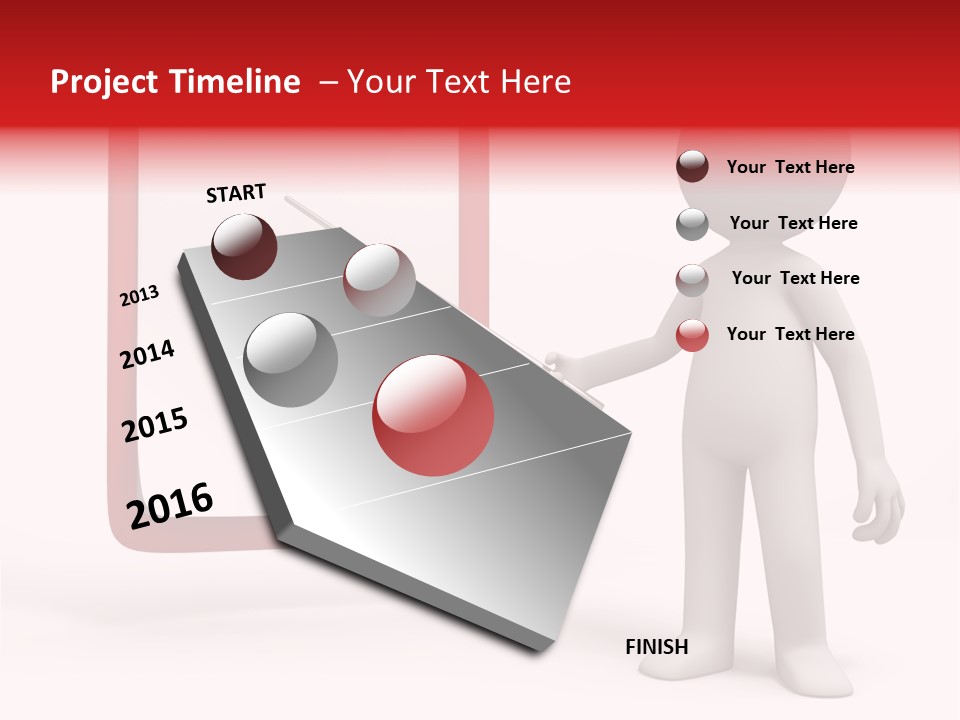 Project Timeline – Your Text Here

START

2013

2014

2015

2016

Your Text Here

Your Text Here

Your Text Here

Your Text Here

FINISH